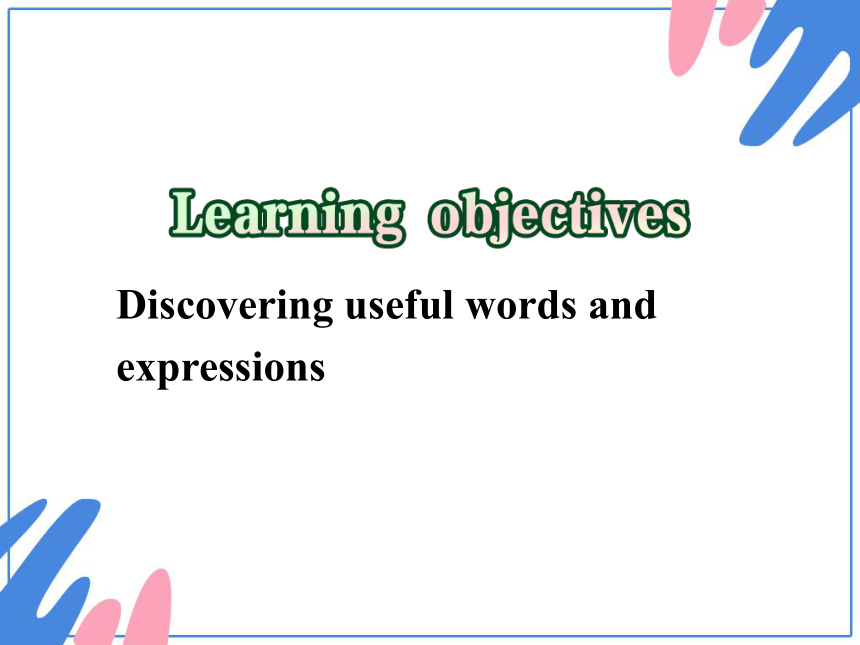 Learning objectives

Discovering useful words and expressions